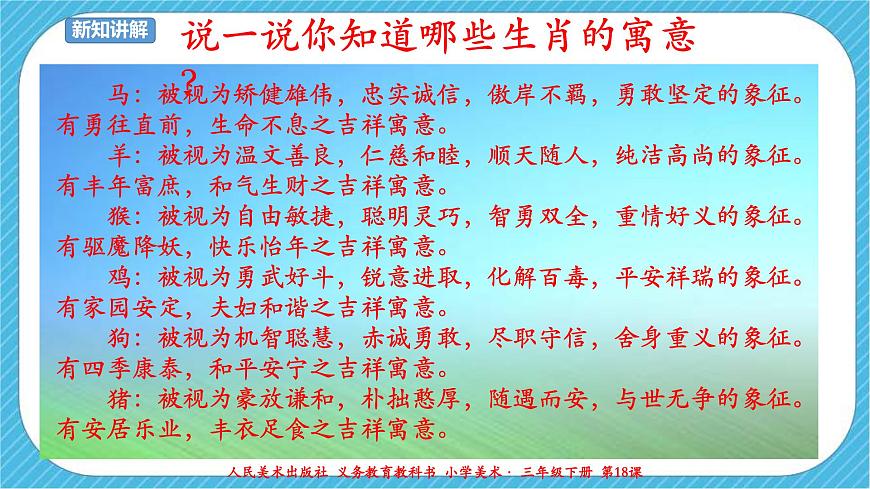 新知讲解

说一说你知道哪些生肖的寓意

?

马：被视为矫健雄伟，忠实诚信，傲岸不羁，勇敢坚定的象征。有勇往直前，生命不息之吉祥寓意。

羊：被视为温文善良，仁慈和睦，顺天随人，纯洁高尚的象征。有丰年富庶，和气生财之吉祥寓意。

猴：被视为自由敏捷，聪明灵巧，智勇双全，重情好义的象征。有驱魔降妖，快乐怡年之吉祥寓意。

鸡：被视为勇武好斗，锐意进取，化解百毒，平安祥瑞的象征。有家园安定，夫妇和谐之吉祥寓意。

狗：被视为机智聪慧，赤诚勇敢，尽职守信，舍身重义的象征。有四季康泰，和平安宁之吉祥寓意。

猪：被视为豪放谦和，朴拙憨厚，随遇而安，与世无争的象征。有安居乐业，丰衣足食之吉祥寓意。

人民美术出版社 义务教育教科书 小学美术· 三年级下册 第18课